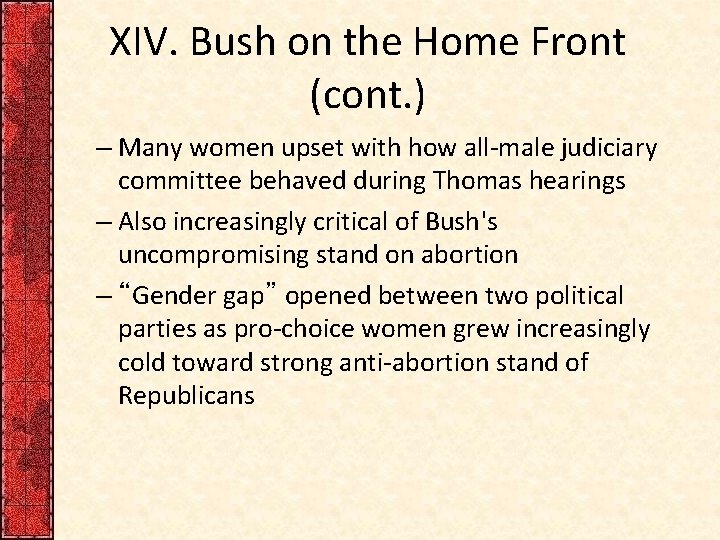 XIV. Bush on the Home Front (cont.)

– Many women upset with how all-male judiciary committee behaved during Thomas hearings

– Also increasingly critical of Bush's uncompromising stand on abortion

– “Gender gap” opened between two political parties as pro-choice women grew increasingly cold toward strong anti-abortion stand of Republicans